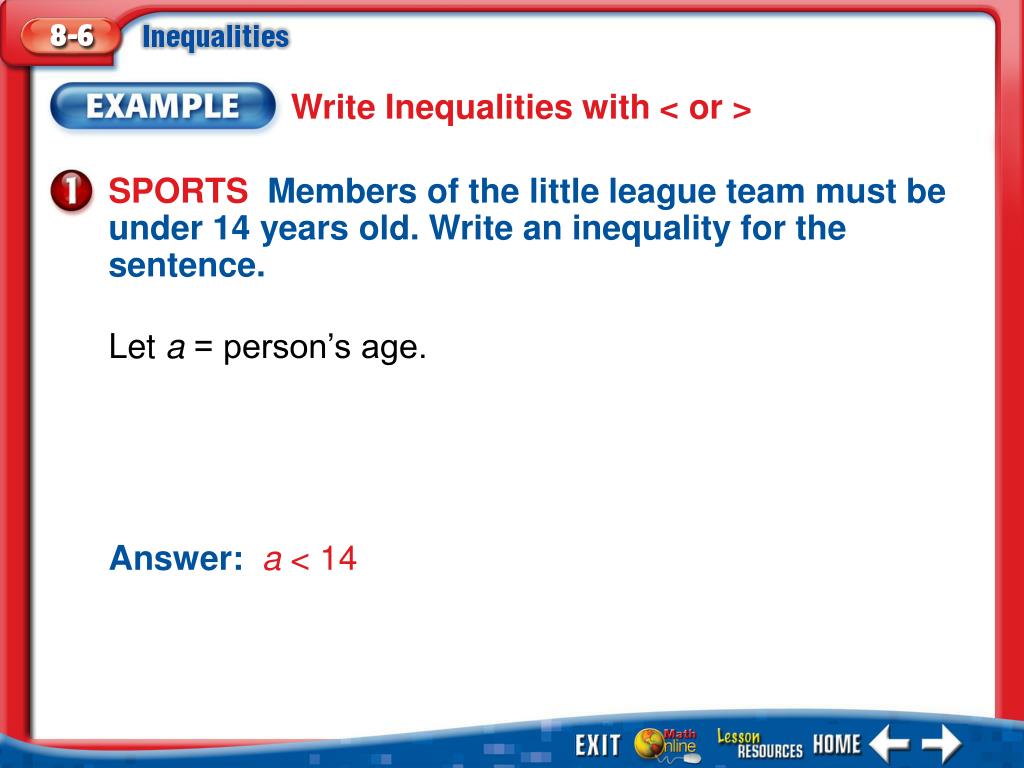 8-6 Inequalities

EXAMPLE Write Inequalities with < or >

1 SPORTS Members of the little league team must be under 14 years old. Write an inequality for the sentence.

Let $a$ = person's age.

Answer: $a < 14$

EXIT Math Online Lesson RESOURCES HOME